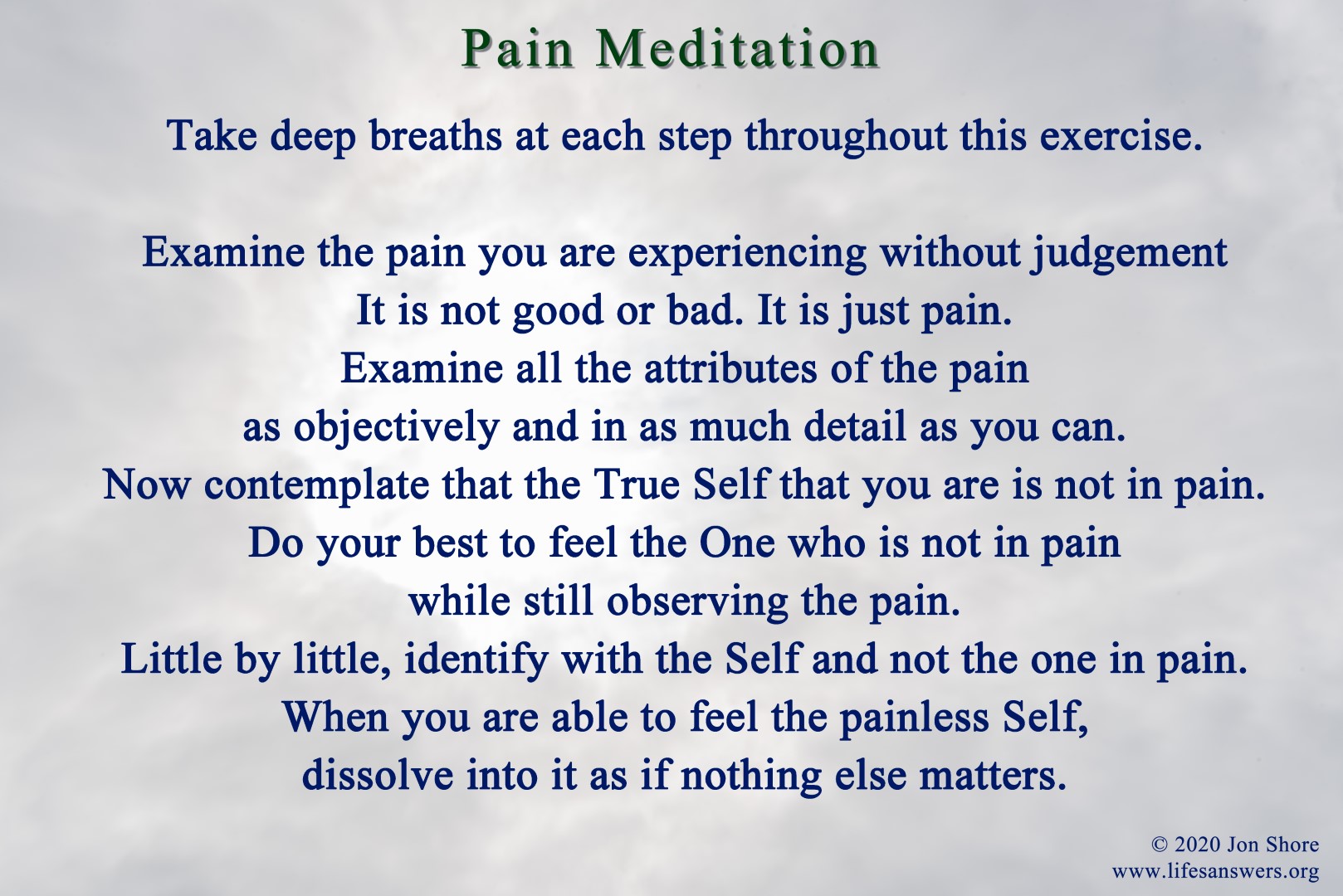 Pain Meditation

Take deep breaths at each step throughout this exercise.

Examine the pain you are experiencing without judgement
It is not good or bad. It is just pain.
Examine all the attributes of the pain
as objectively and in as much detail as you can.
Now contemplate that the True Self that you are is not in pain.
Do your best to feel the One who is not in pain
while still observing the pain.
Little by little, identify with the Self and not the one in pain.
When you are able to feel the painless Self,
dissolve into it as if nothing else matters.

© 2020 Jon Shore
www.lifesanswers.org